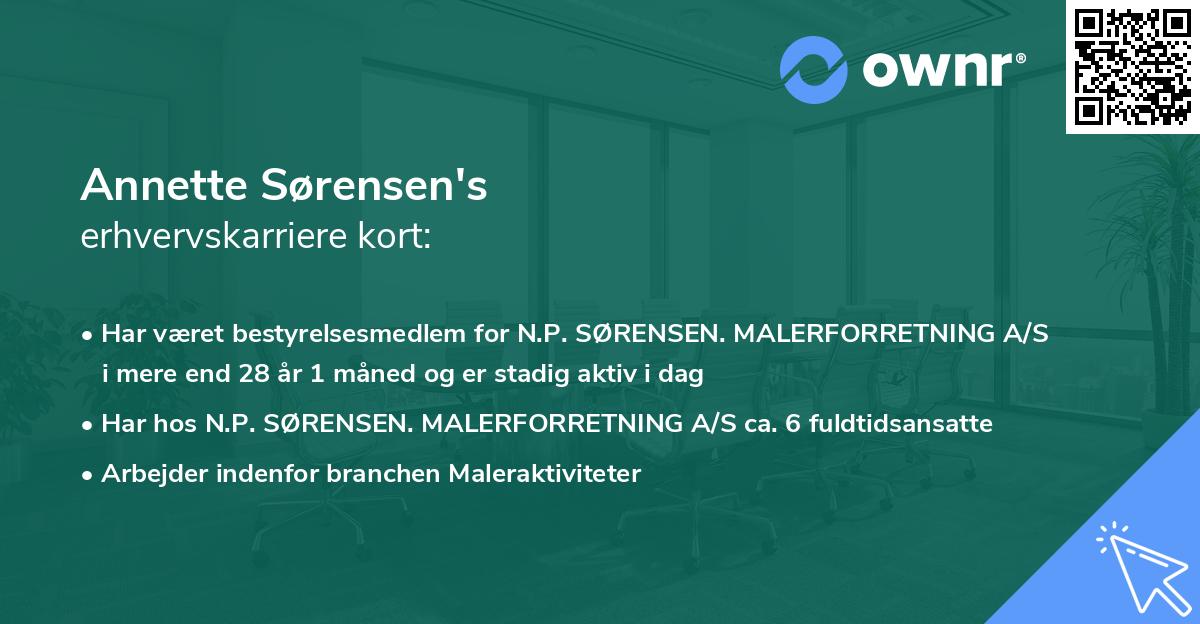 ownr®

Annette Sørensen's
erhvervskarriere kort:

• Har været bestyrelsesmedlem for N.P. SØRENSEN. MALERFORRETNING A/S i mere end 28 år 1 måned og er stadig aktiv i dag

• Har hos N.P. SØRENSEN. MALERFORRETNING A/S ca. 6 fuldtidsansatte

• Arbejder indenfor branchen Maleraktiviteter